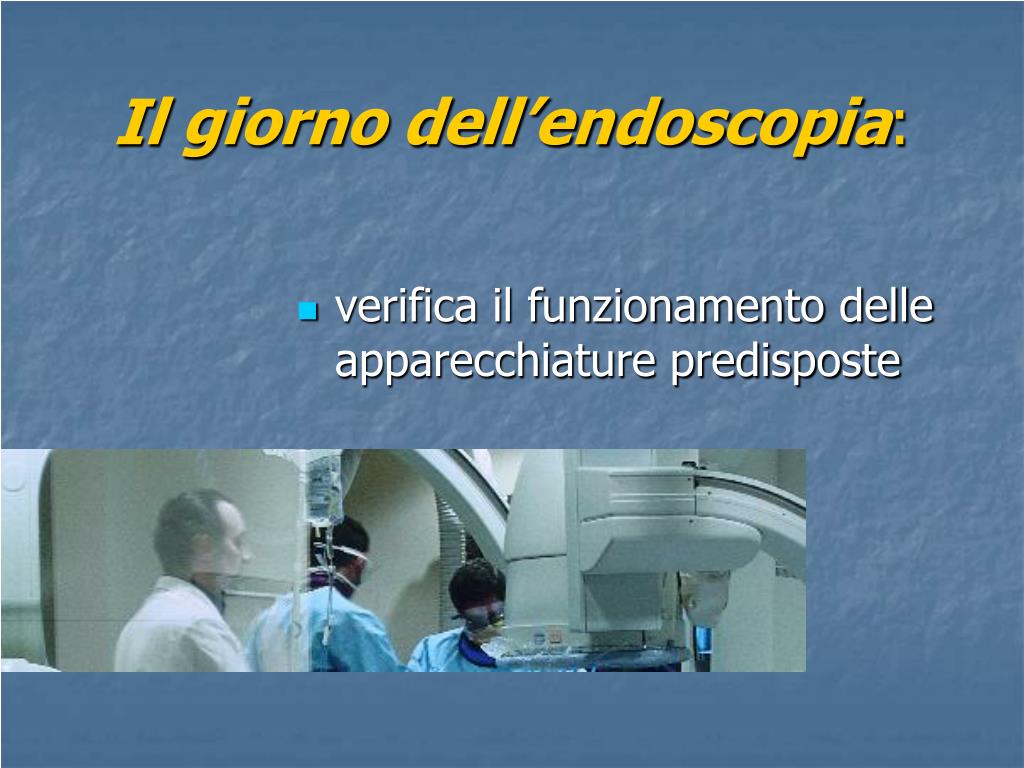 Il giorno dell’endoscopia:

verifica il funzionamento delle apparecchiature predisposte